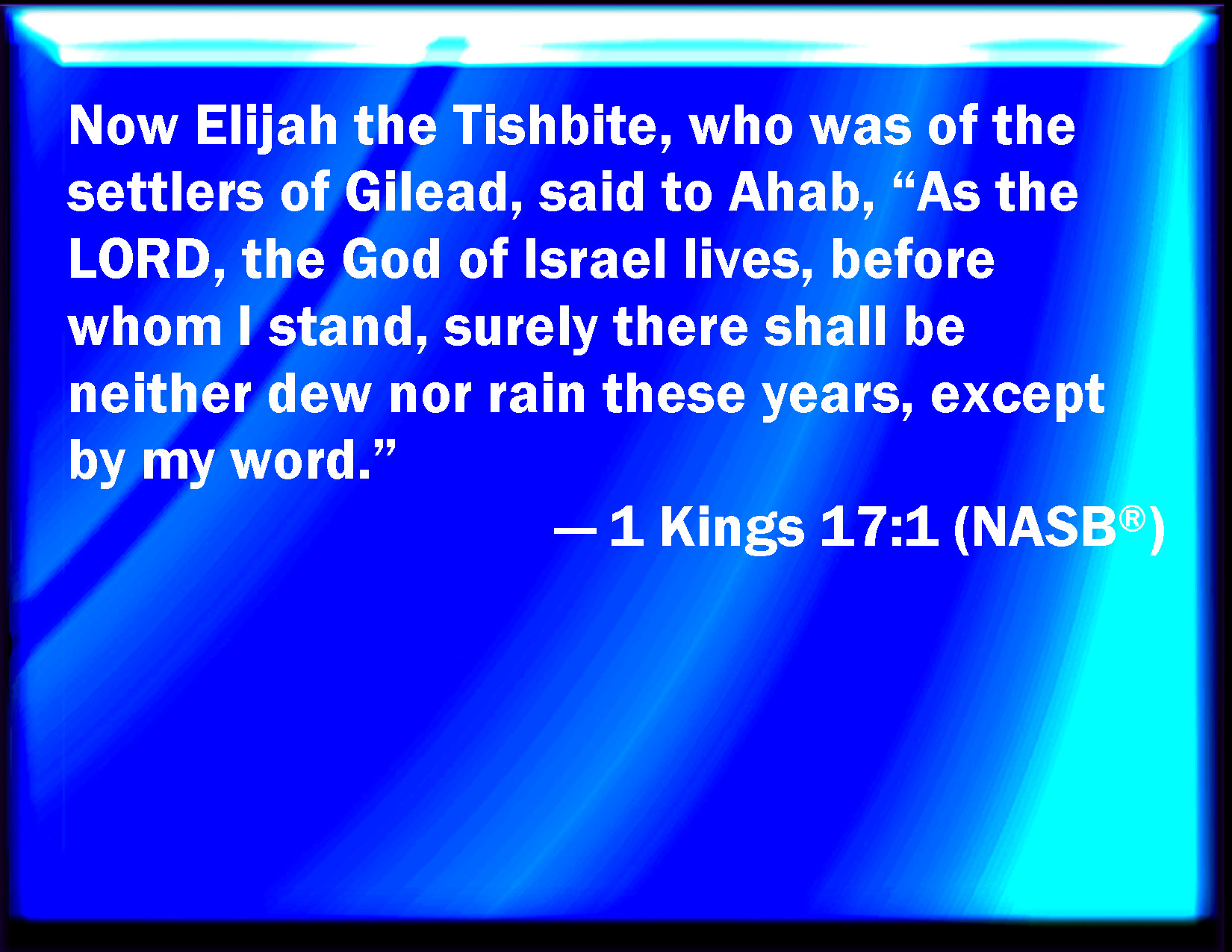 Now Elijah the Tishbite, who was of the settlers of Gilead, said to Ahab, “As the LORD, the God of Israel lives, before whom I stand, surely there shall be neither dew nor rain these years, except by my word.”

— 1 Kings 17:1 (NASB®)